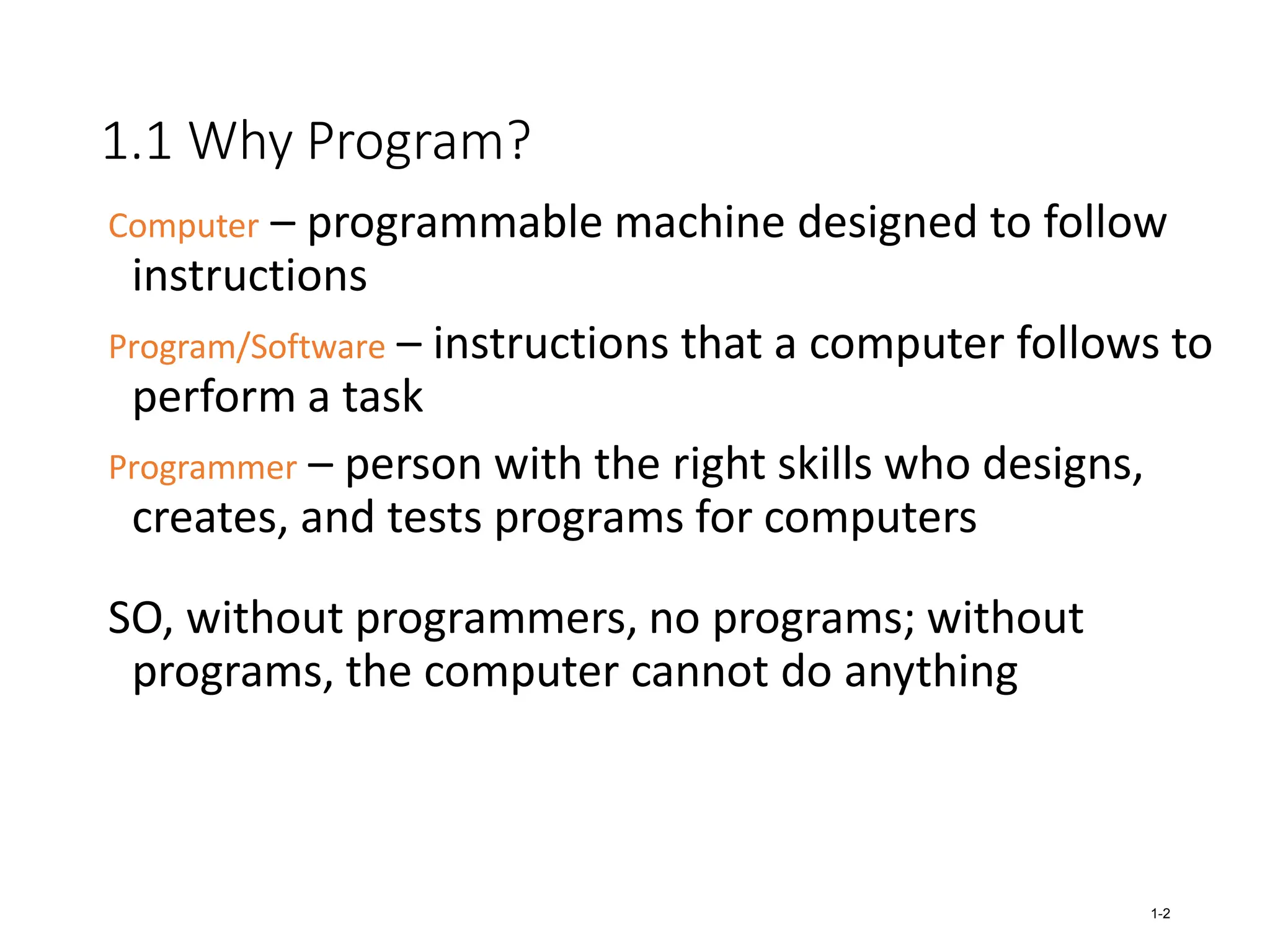 1.1 Why Program?

Computer – programmable machine designed to follow instructions

Program/Software – instructions that a computer follows to perform a task

Programmer – person with the right skills who designs, creates, and tests programs for computers

SO, without programmers, no programs; without programs, the computer cannot do anything

1-2